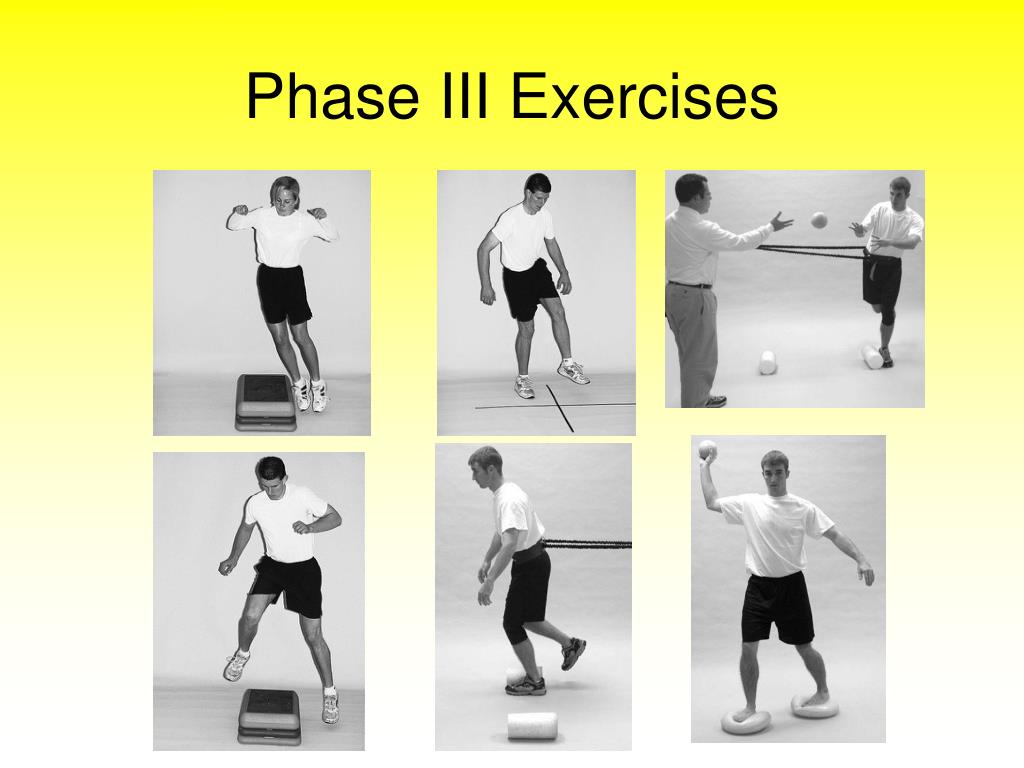 Phase III Exercises